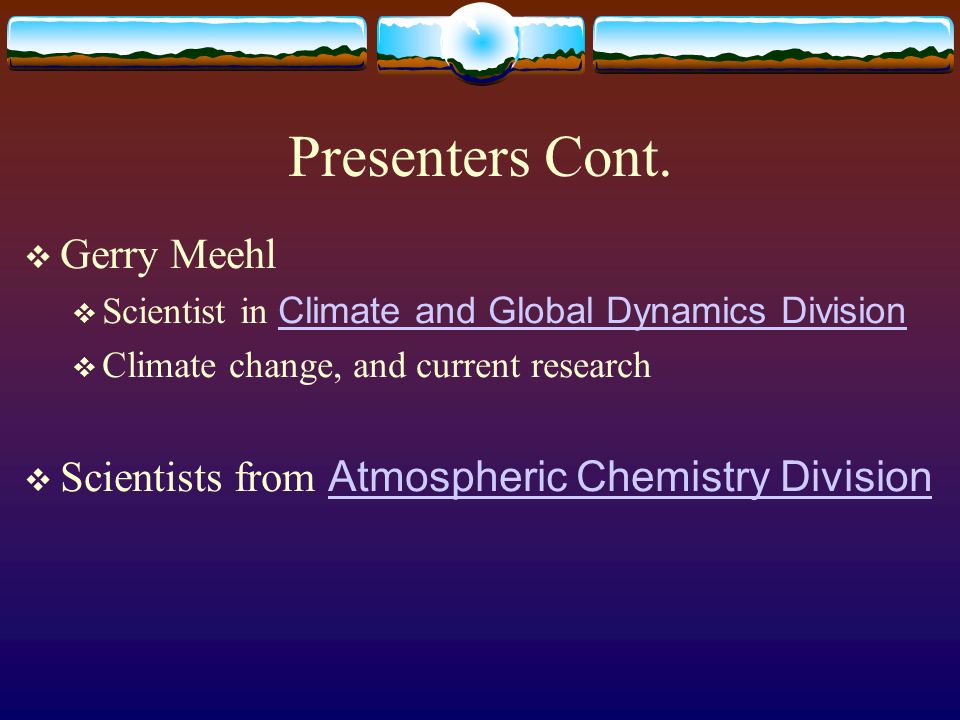 Presenters Cont.

❖ Gerry Meehl

❖ Scientist in Climate and Global Dynamics Division

❖ Climate change, and current research

❖ Scientists from Atmospheric Chemistry Division